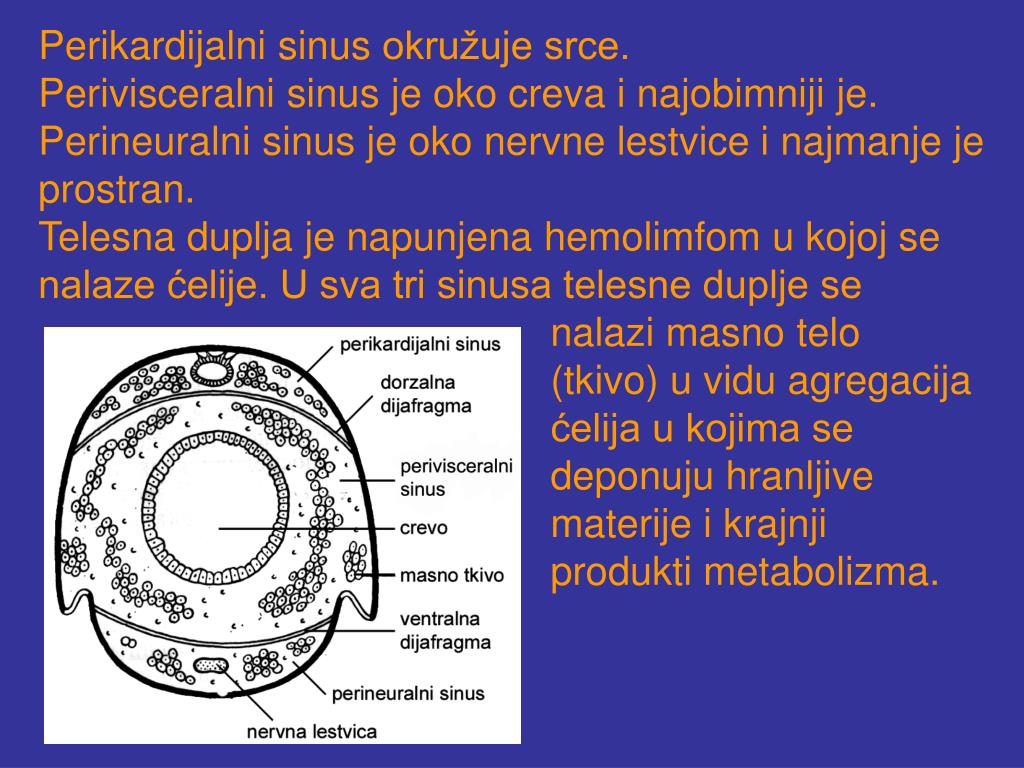 Perikardijalni sinus okružuje srce.
Perivisceralni sinus je oko creva i najobimniji je.
Perineuralni sinus je oko nervne lestvice i najmanje je prostran.
Telesna duplja je napunjena hemolimfom u kojoj se nalaze ćelije. U sva tri sinusa telesne duplje se nalazi masno telo (tkivo) u vidu agregacija ćelija u kojima se deponuju hranljive materije i krajnji produkti metabolizma.

perikardijalni sinus
dorzalna dijafragma
perivisceralni sinus
crevo
masno tkivo
ventralna dijafragma
perineuralni sinus
nervna lestvica